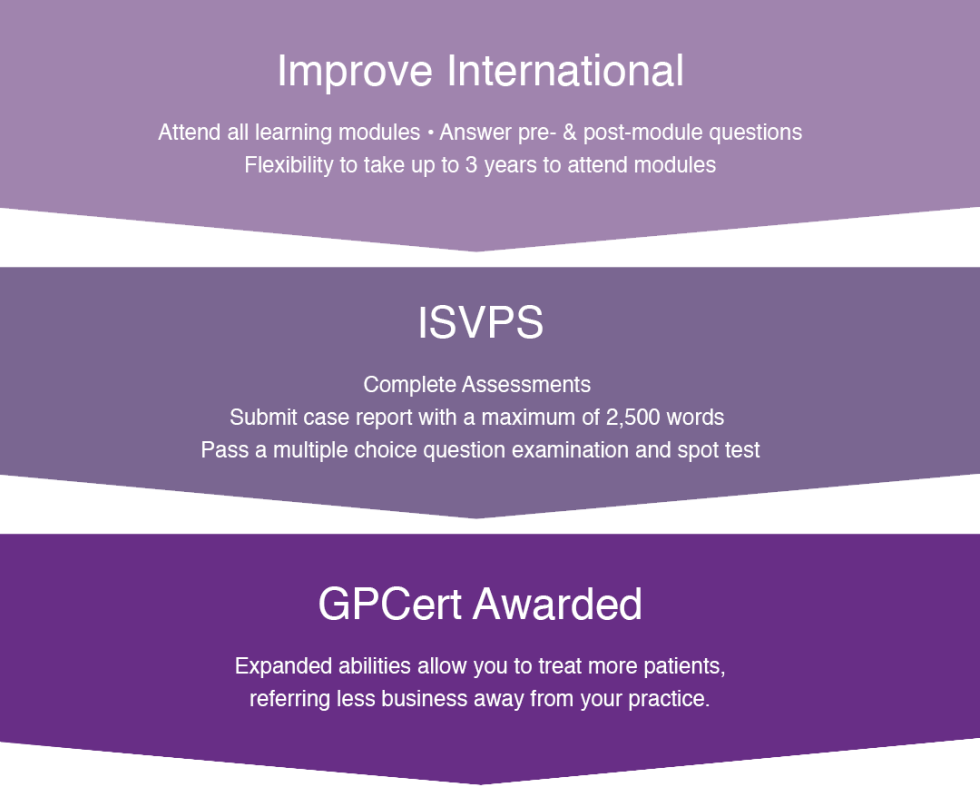 Improve International

Attend all learning modules • Answer pre- & post-module questions
Flexibility to take up to 3 years to attend modules

ISVPS

Complete Assessments
Submit case report with a maximum of 2,500 words
Pass a multiple choice question examination and spot test

GPCert Awarded

Expanded abilities allow you to treat more patients, referring less business away from your practice.